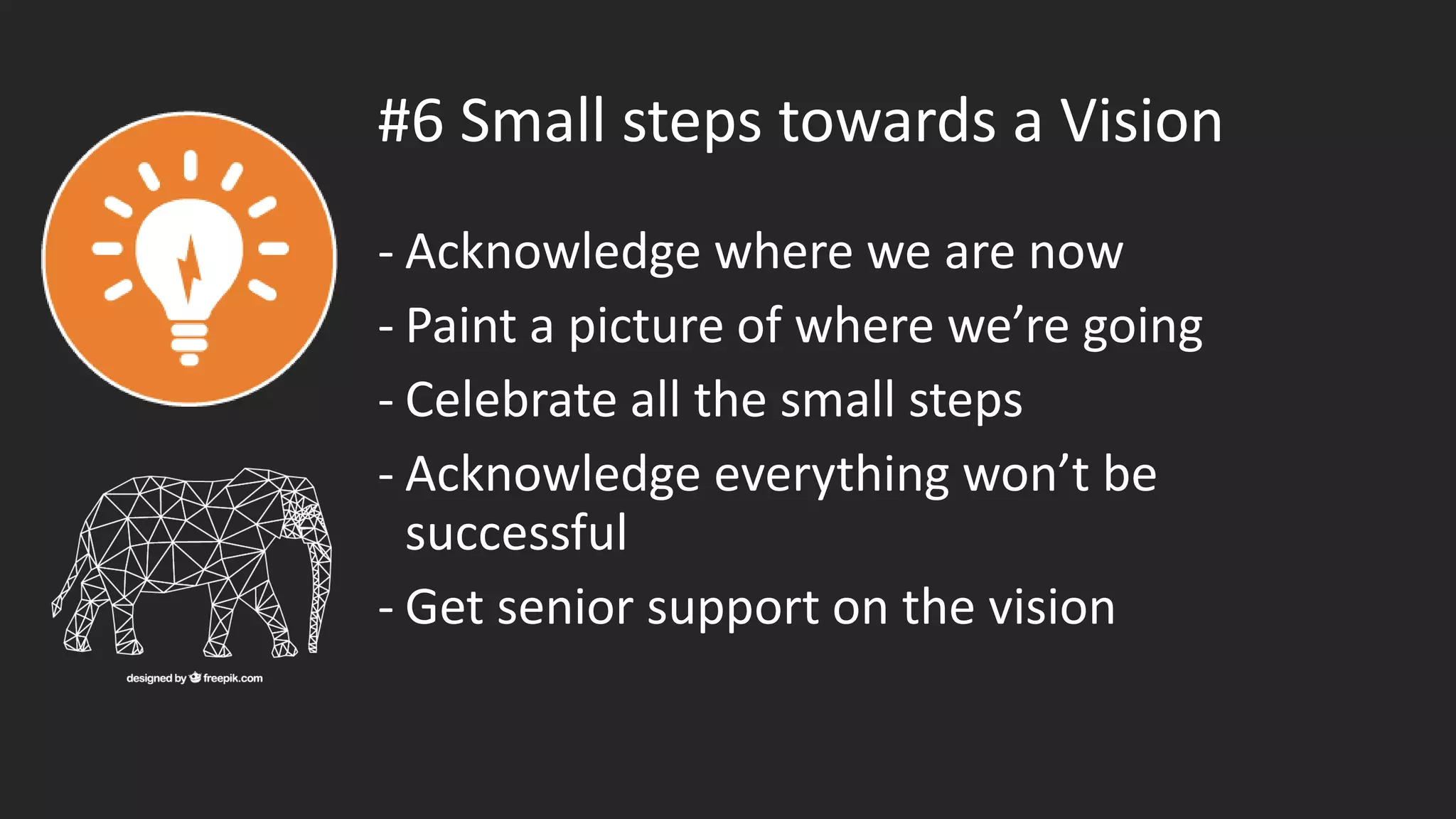 #6 Small steps towards a Vision

- Acknowledge where we are now
- Paint a picture of where we’re going
- Celebrate all the small steps
- Acknowledge everything won’t be successful
- Get senior support on the vision

designed by freepik.com